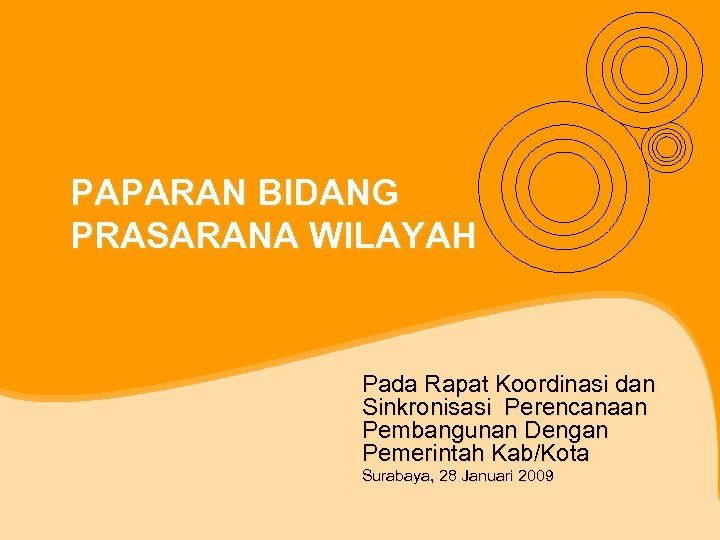 PAPARAN BIDANG
PRASARANA WILAYAH

Pada Rapat Koordinasi dan Sinkronisasi Perencanaan Pembangunan Dengan Pemerintah Kab/Kota

Surabaya, 28 Januari 2009